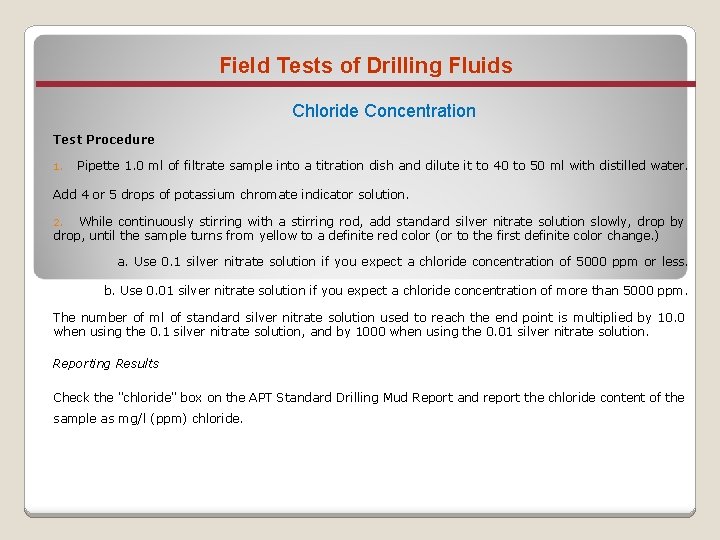 Field Tests of Drilling Fluids

Chloride Concentration

Test Procedure

1. Pipette 1.0 ml of filtrate sample into a titration dish and dilute it to 40 to 50 ml with distilled water.

Add 4 or 5 drops of potassium chromate indicator solution.

2. While continuously stirring with a stirring rod, add standard silver nitrate solution slowly, drop by drop, until the sample turns from yellow to a definite red color (or to the first definite color change.)

a. Use 0.1 silver nitrate solution if you expect a chloride concentration of 5000 ppm or less.

b. Use 0.01 silver nitrate solution if you expect a chloride concentration of more than 5000 ppm.

The number of ml of standard silver nitrate solution used to reach the end point is multiplied by 10.0 when using the 0.1 silver nitrate solution, and by 1000 when using the 0.01 silver nitrate solution.

Reporting Results

Check the "chloride" box on the APT Standard Drilling Mud Report and report the chloride content of the sample as mg/l (ppm) chloride.